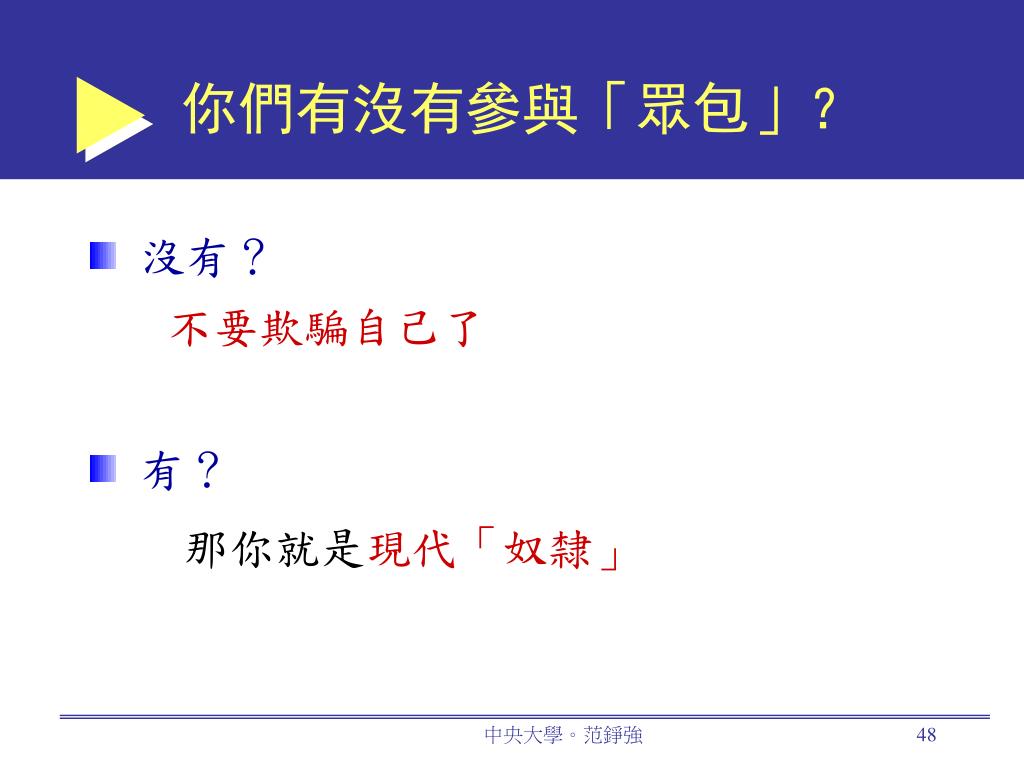 你們有沒有參與「眾包」？

沒有？

不要欺騙自己了

有？

那你就是現代「奴隸」

中央大學。范錚強

48